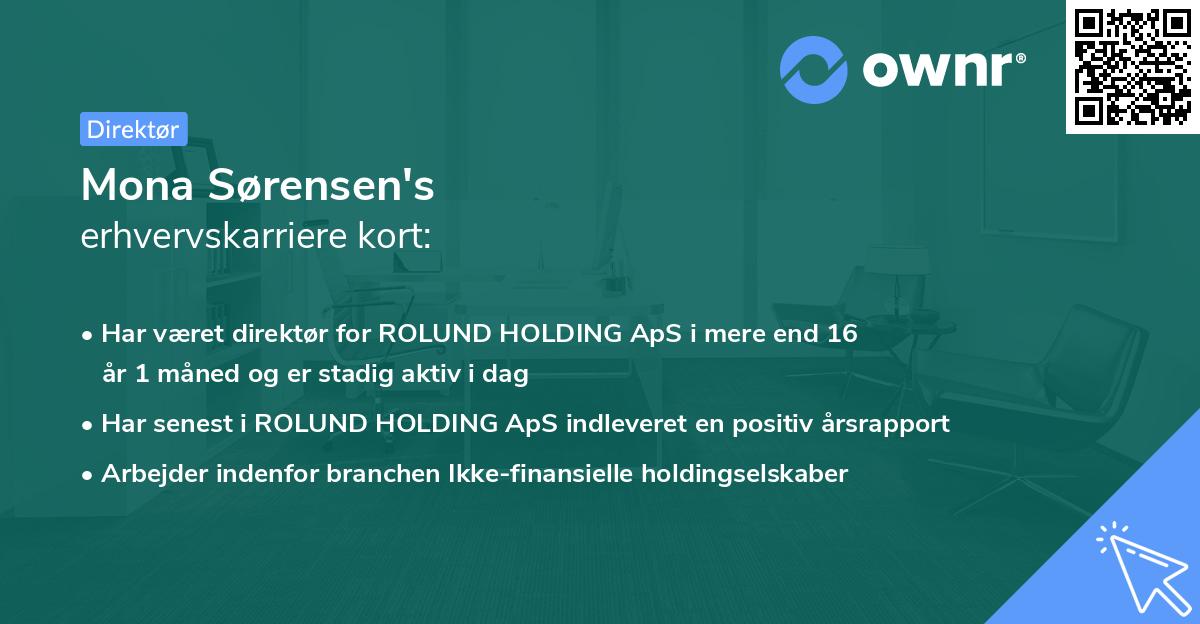 ownr®

Direktør

Mona Sørensen's
erhvervskarriere kort:

• Har været direktør for ROLUND HOLDING ApS i mere end 16 år 1 måned og er stadig aktiv i dag

• Har senest i ROLUND HOLDING ApS indleveret en positiv årsrapport

• Arbejder indenfor branchen Ikke-finansielle holdingselskaber